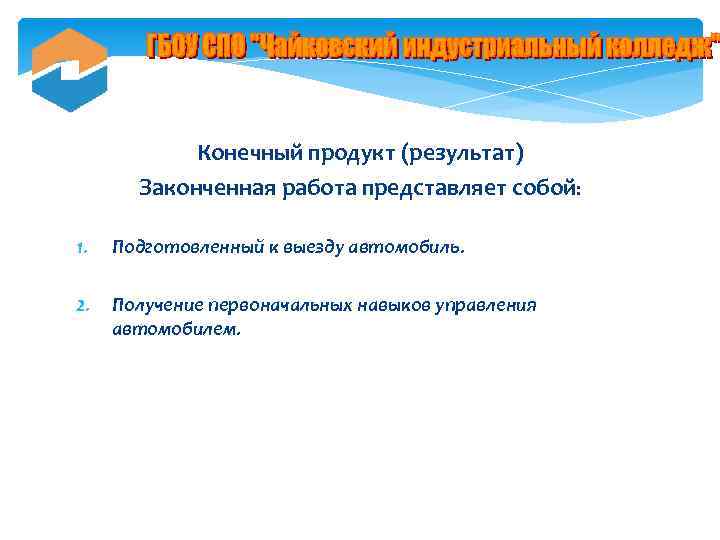 ГБОУ СПО "Чайковский индустриальный колледж"

Конечный продукт (результат)
Законченная работа представляет собой:

1. Подготовленный к выезду автомобиль.

2. Получение первоначальных навыков управления автомобилем.